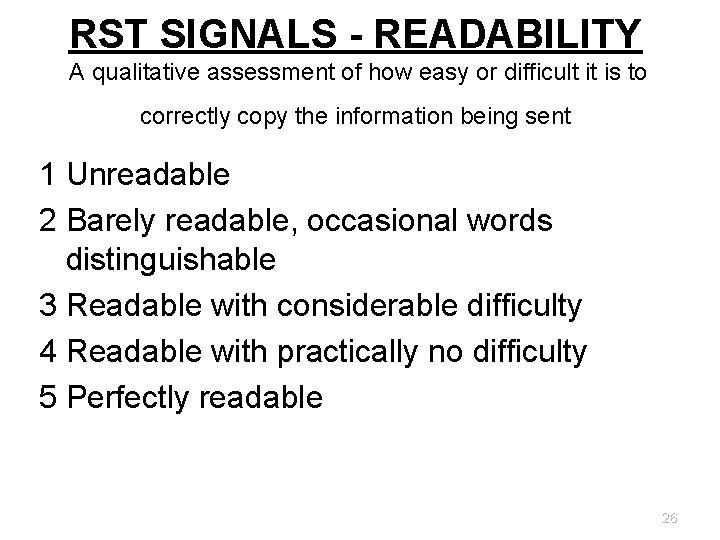 RST SIGNALS - READABILITY

A qualitative assessment of how easy or difficult it is to correctly copy the information being sent

1 Unreadable

2 Barely readable, occasional words distinguishable

3 Readable with considerable difficulty

4 Readable with practically no difficulty

5 Perfectly readable

26